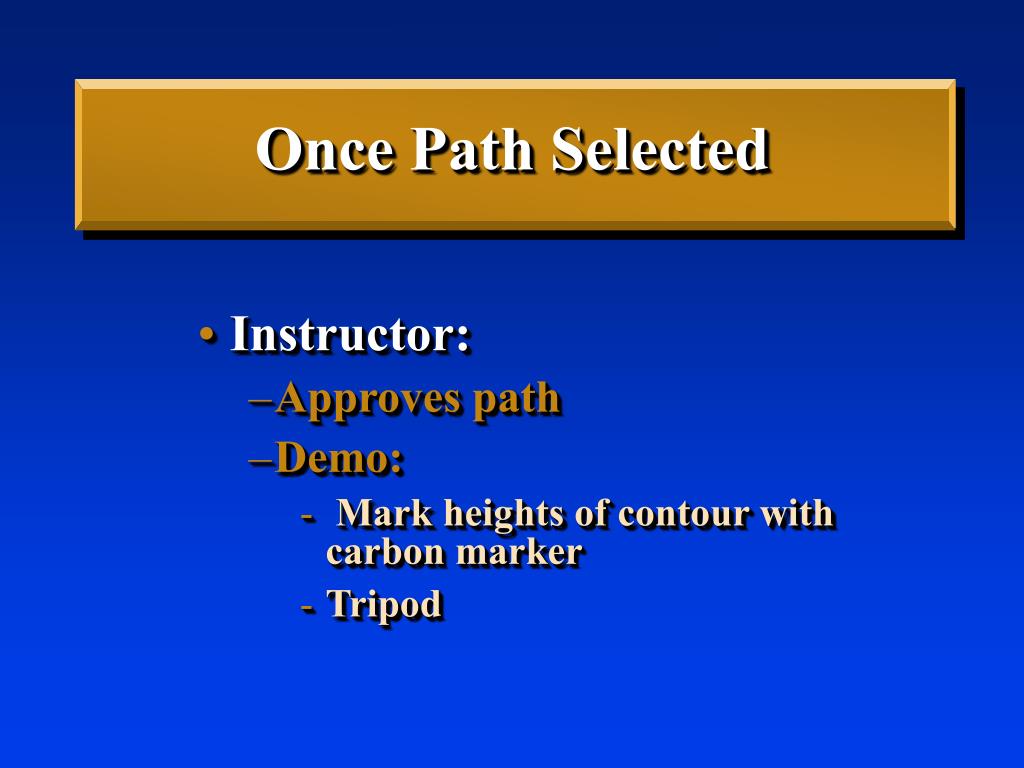 Once Path Selected

• Instructor:
–Approves path
–Demo:
- Mark heights of contour with carbon marker
- Tripod